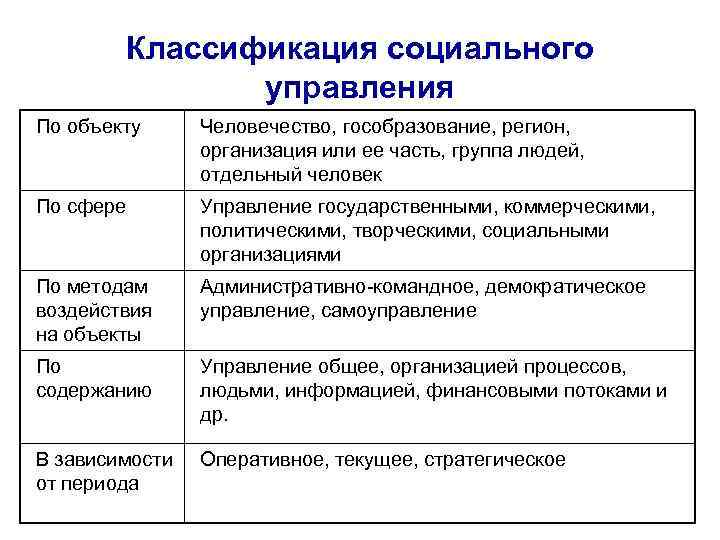 Классификация социального управления

| | |
|---|---|
| По объекту | Человечество, гособразование, регион, организация или ее часть, группа людей, отдельный человек |
| По сфере | Управление государственными, коммерческими, политическими, творческими, социальными организациями |
| По методам воздействия на объекты | Административно-командное, демократическое управление, самоуправление |
| По содержанию | Управление общее, организацией процессов, людьми, информацией, финансовыми потоками и др. |
| В зависимости от периода | Оперативное, текущее, стратегическое |